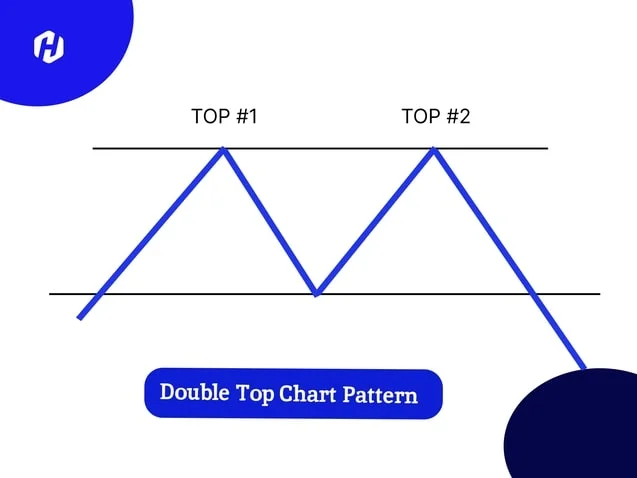 TOP #1

TOP #2

Double Top Chart Pattern